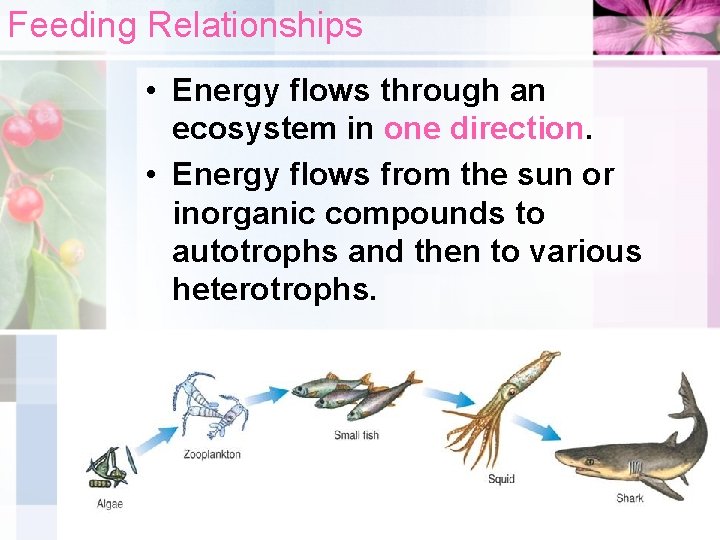 Feeding Relationships

• Energy flows through an ecosystem in one direction.

• Energy flows from the sun or inorganic compounds to autotrophs and then to various heterotrophs.

Algae

Zooplankton

Small fish

Squid

Shark